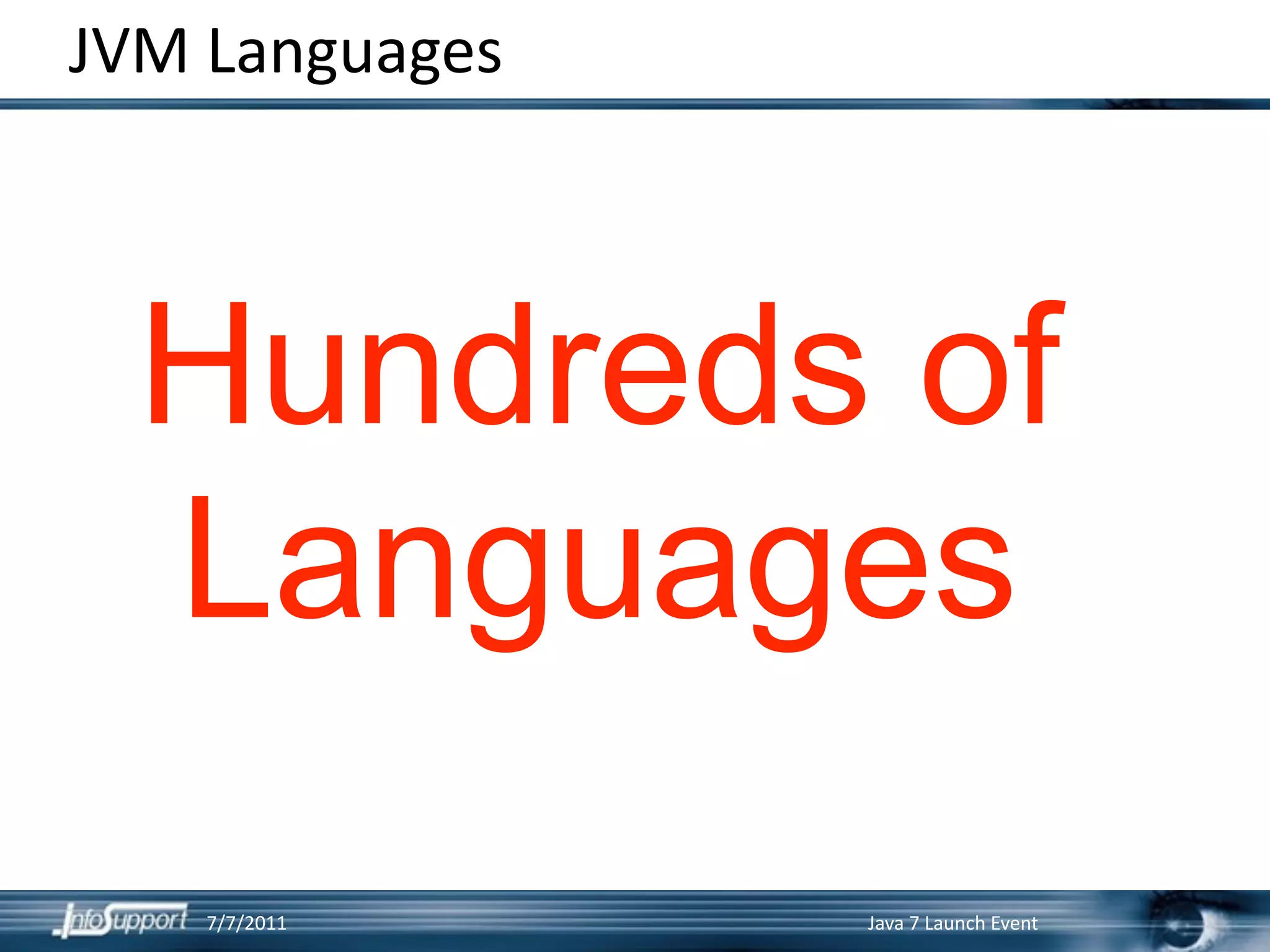 JVM Languages

Hundreds of Languages

InfoSupport 7/7/2011

Java 7 Launch Event